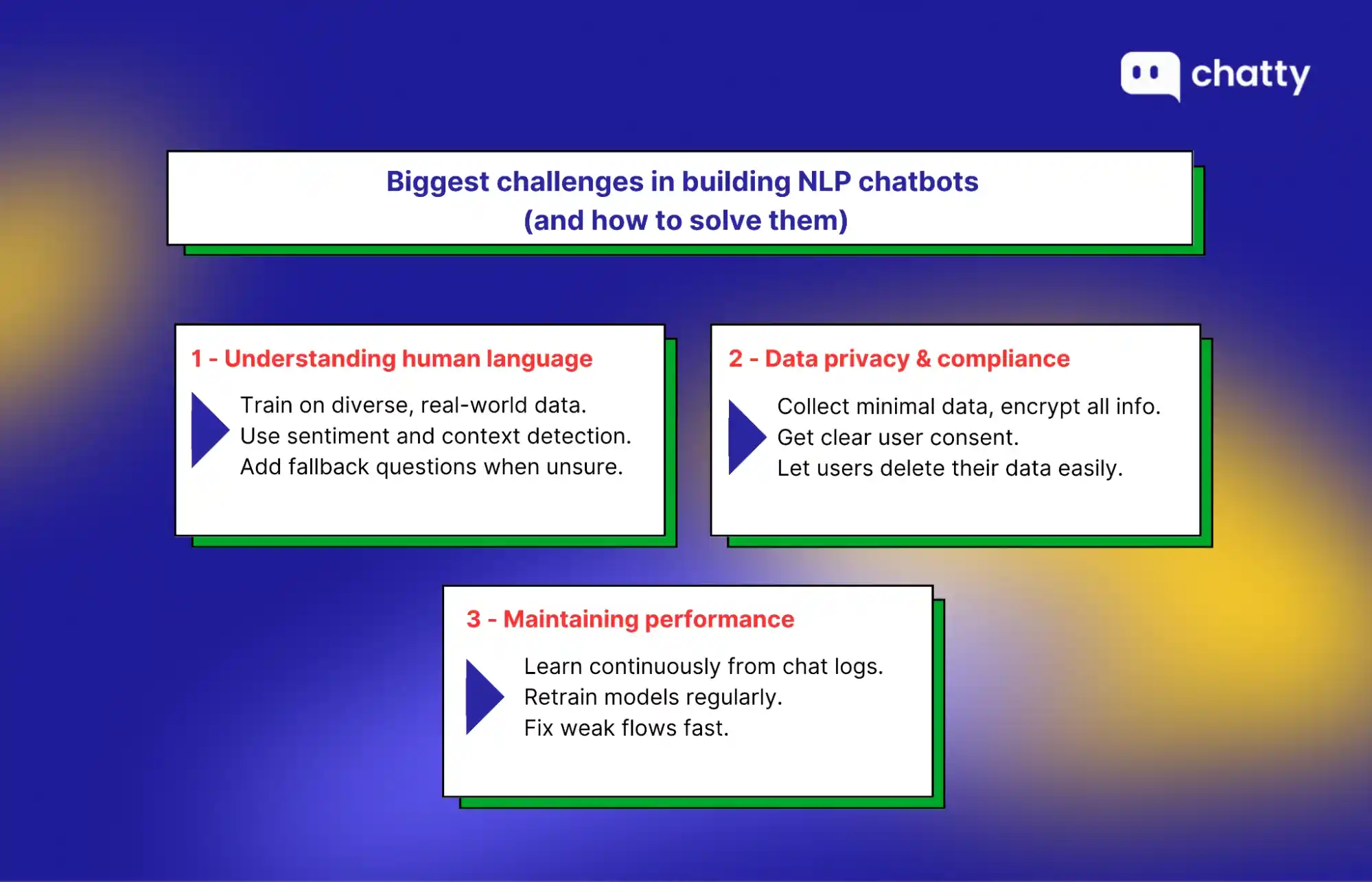 chatty

Biggest challenges in building NLP chatbots
(and how to solve them)

1 - Understanding human language

Train on diverse, real-world data.
Use sentiment and context detection.
Add fallback questions when unsure.

2 - Data privacy & compliance

Collect minimal data, encrypt all info.
Get clear user consent.
Let users delete their data easily.

3 - Maintaining performance

Learn continuously from chat logs.
Retrain models regularly.
Fix weak flows fast.